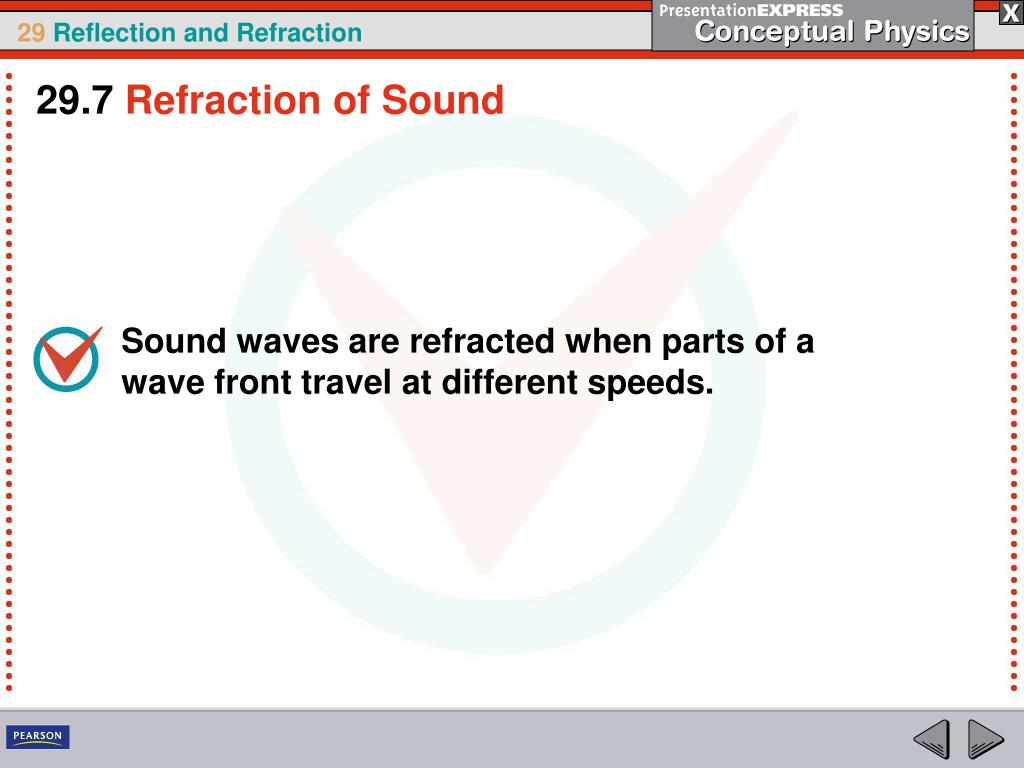 29 Reflection and Refraction

PresentationEXPRESS
Conceptual Physics

X

29.7 Refraction of Sound

Sound waves are refracted when parts of a wave front travel at different speeds.

PEARSON